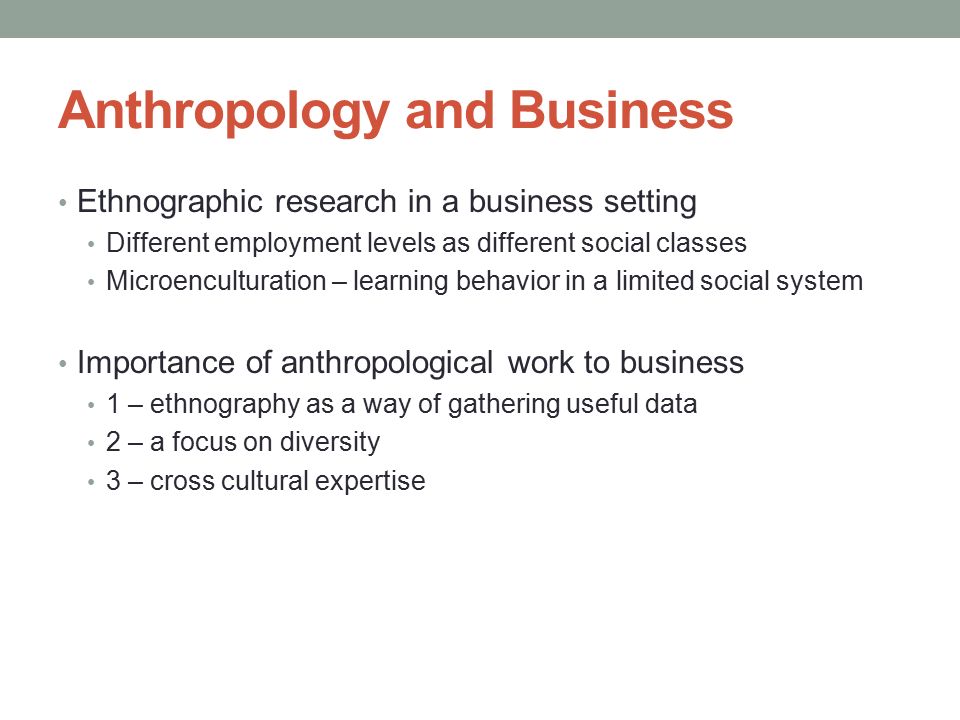 Anthropology and Business

• Ethnographic research in a business setting
  • Different employment levels as different social classes
  • Microenculturation – learning behavior in a limited social system

• Importance of anthropological work to business
  • 1 – ethnography as a way of gathering useful data
  • 2 – a focus on diversity
  • 3 – cross cultural expertise